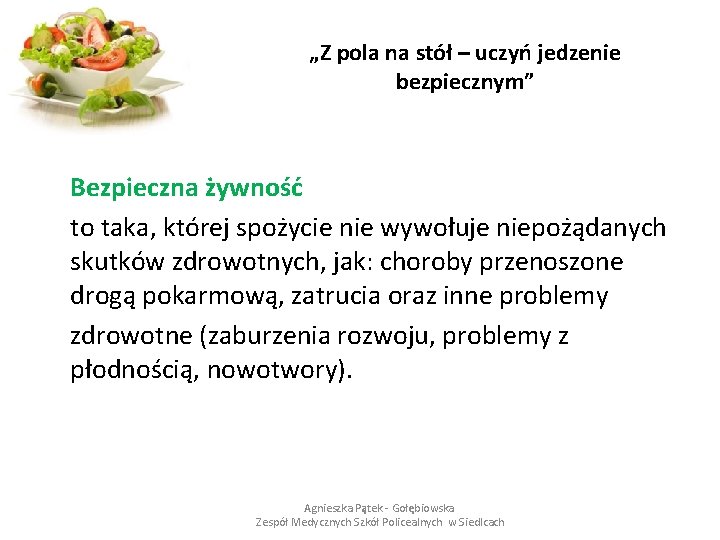 „Z pola na stół – uczyń jedzenie bezpiecznym”

Bezpieczna żywność

to taka, której spożycie nie wywołuje niepożądanych skutków zdrowotnych, jak: choroby przenoszone drogą pokarmową, zatrucia oraz inne problemy

zdrowotne (zaburzenia rozwoju, problemy z płodnością, nowotwory).

Agnieszka Pątek - Gołębiowska
Zespół Medycznych Szkół Policealnych w Siedlcach